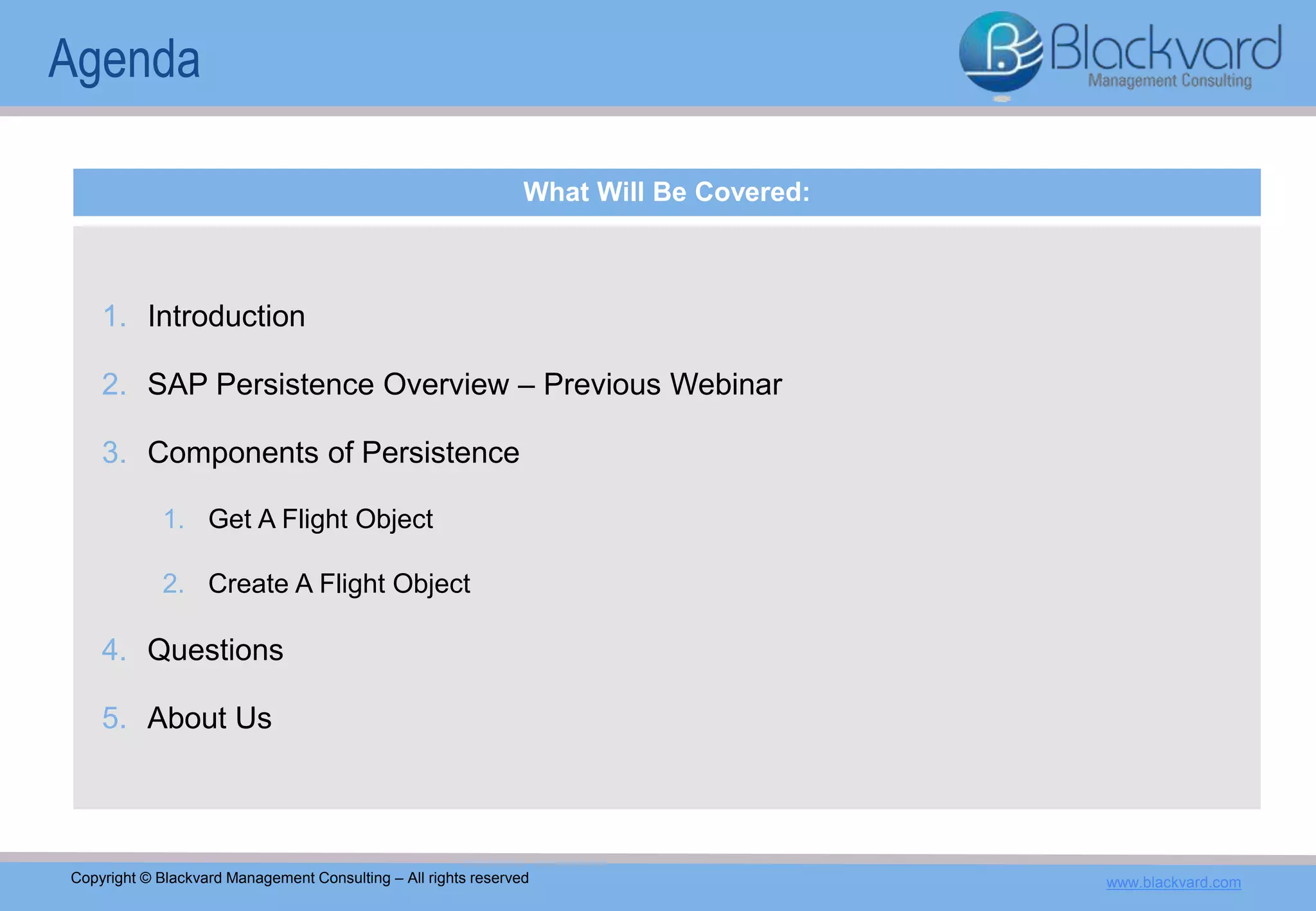 Agenda

Blackvard
Management Consulting

What Will Be Covered:

1. Introduction
2. SAP Persistence Overview – Previous Webinar
3. Components of Persistence
   1. Get A Flight Object
   2. Create A Flight Object
4. Questions
5. About Us

Copyright © Blackvard Management Consulting – All rights reserved

www.blackvard.com